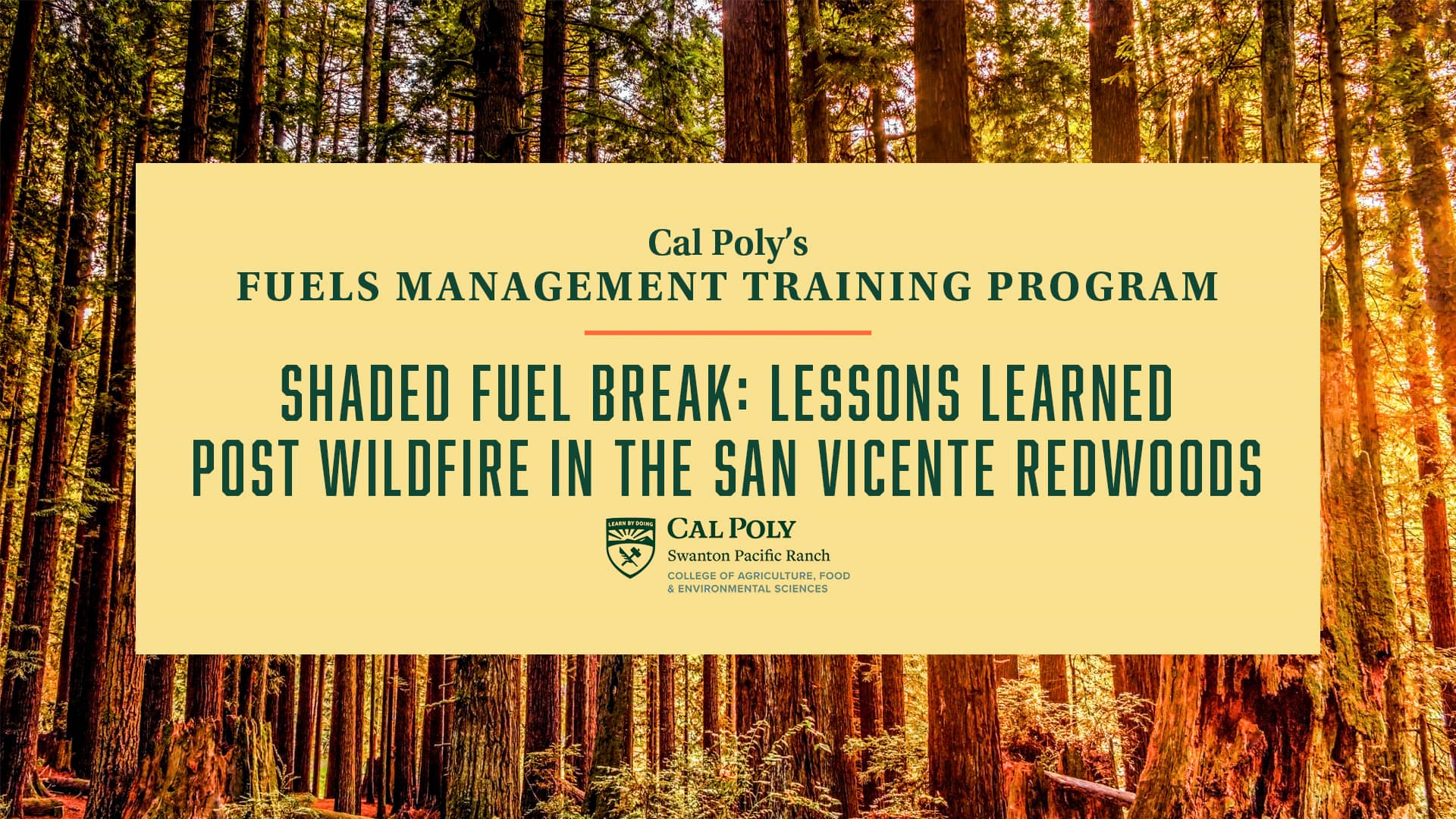 Cal Poly's
FUELS MANAGEMENT TRAINING PROGRAM

SHADED FUEL BREAK: LESSONS LEARNED POST WILDFIRE IN THE SAN VICENTE REDWOODS

LEARN BY DOING
CAL POLY
Swanton Pacific Ranch
COLLEGE OF AGRICULTURE, FOOD & ENVIRONMENTAL SCIENCES